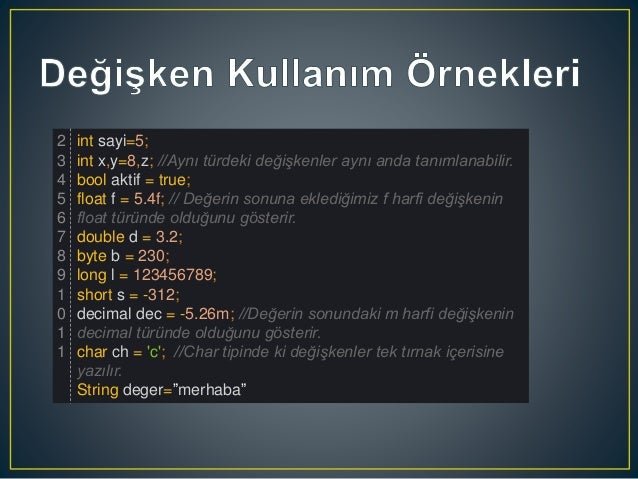 Değişken Kullanım Örnekleri

2 int sayi=5;
3 int x,y=8,z; //Aynı türdeki değişkenler aynı anda tanımlanabilir.
4 bool aktif = true;
5 float f = 5.4f; // Değerin sonuna eklediğimiz f harfi değişkenin
6 float türünde olduğunu gösterir.
7 double d = 3.2;
8 byte b = 230;
9 long l = 123456789;
1 short s = -312;
0 decimal dec = -5.26m; //Değerin sonundaki m harfi değişkenin
1 decimal türünde olduğunu gösterir.
1 char ch = 'c'; //Char tipinde ki değişkenler tek tırnak içerisine yazılır.
String deger="merhaba"